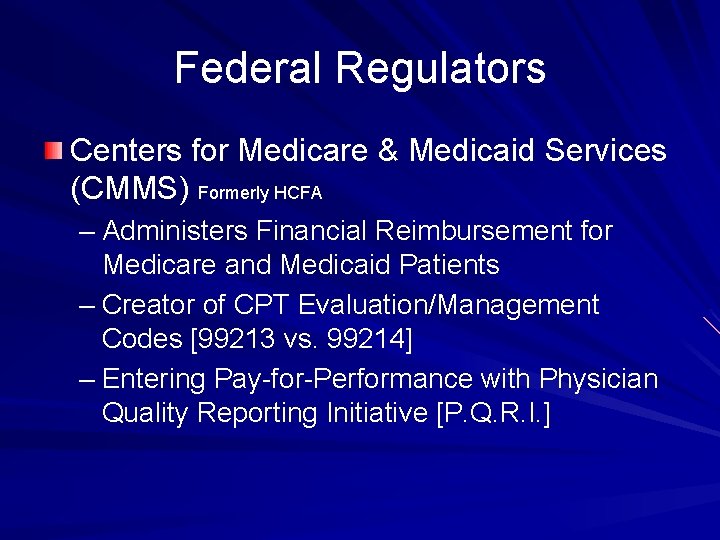 Federal Regulators

Centers for Medicare & Medicaid Services (CMMS) Formerly HCFA

– Administers Financial Reimbursement for Medicare and Medicaid Patients

– Creator of CPT Evaluation/Management Codes [99213 vs. 99214]

– Entering Pay-for-Performance with Physician Quality Reporting Initiative [P.Q.R.I.]